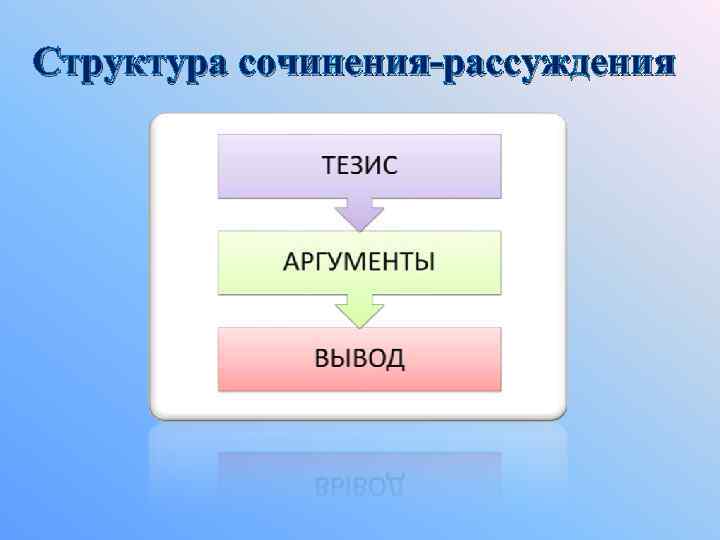 Структура сочинения-рассуждения

ТЕЗИС

АРГУМЕНТЫ

ВЫВОД